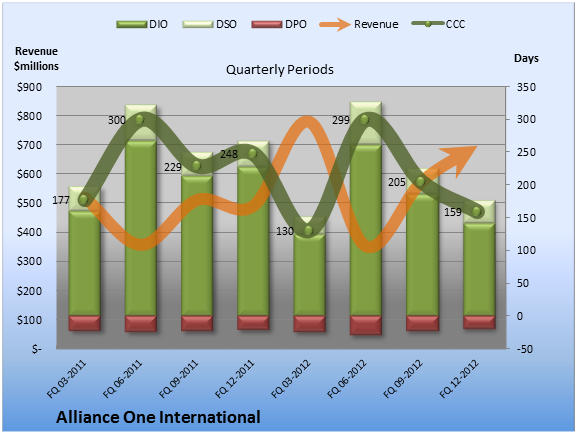 DIO DSO DPO Revenue CCC

Revenue $millions

Quarterly Periods

Days

$900
$800
$700
$600
$500
$400
$300
$200
$100
$-

350
300
250
200
150
100
50
0
-50

177
300
229
248
130
299
205
159

FQ 03-2011
FQ 06-2011
FQ 09-2011
FQ 12-2011
FQ 03-2012
FQ 06-2012
FQ 09-2012
FQ 12-2012

Alliance One International